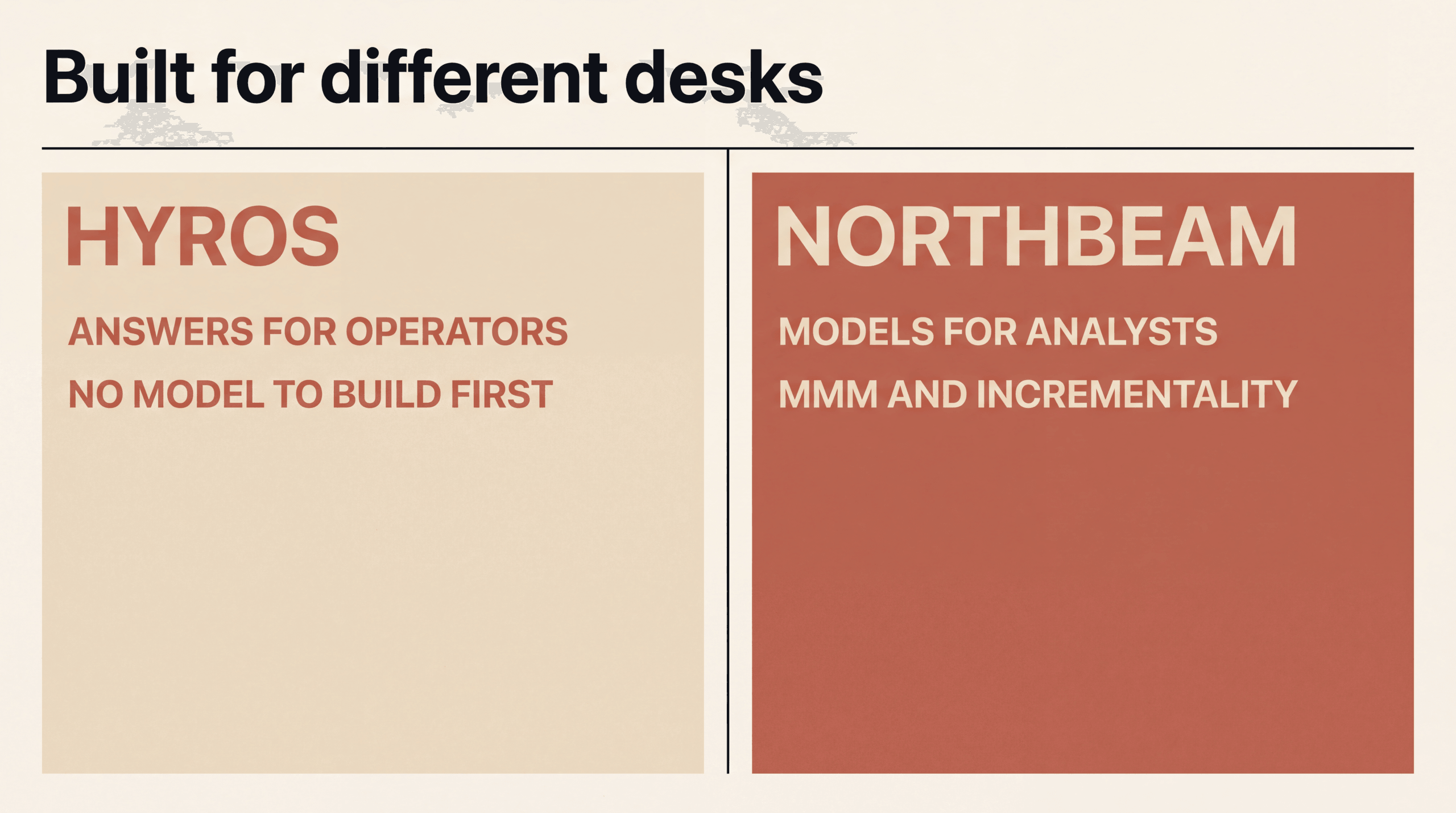 Built for different desks

HYROS

ANSWERS FOR OPERATORS

NO MODEL TO BUILD FIRST

NORTHBEAM

MODELS FOR ANALYSTS

MMM AND INCREMENTALITY